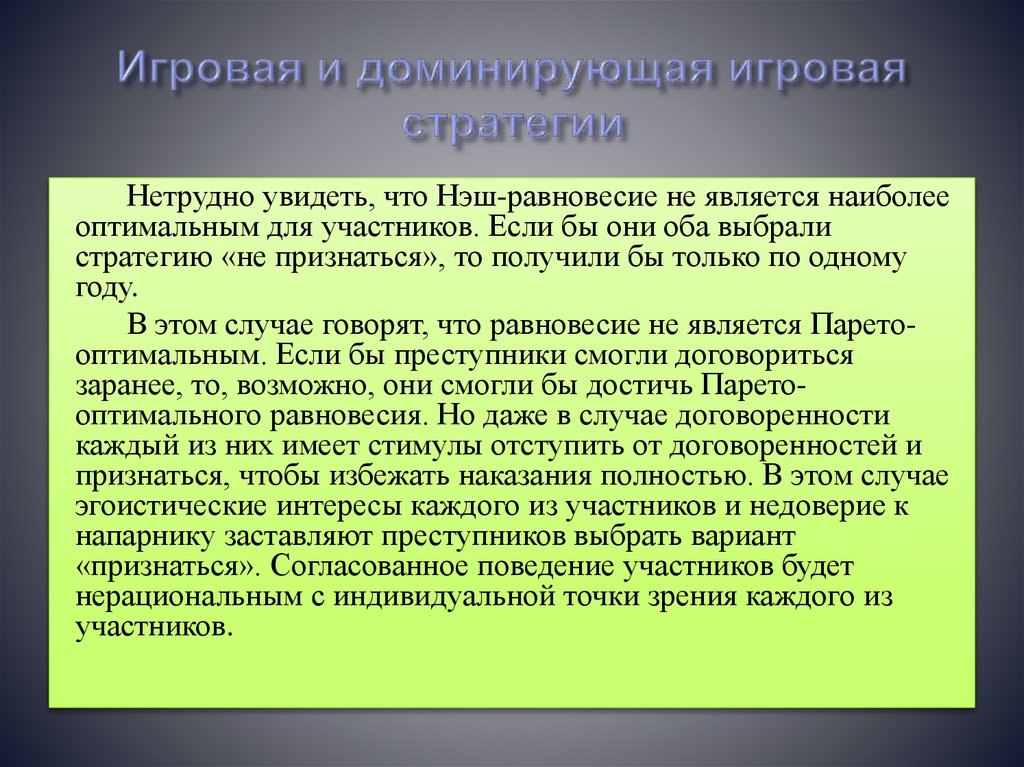 Игровая и доминирующая игровая стратегии

Нетрудно увидеть, что Нэш-равновесие не является наиболее оптимальным для участников. Если бы они оба выбрали стратегию «не признаться», то получили бы только по одному году.

В этом случае говорят, что равновесие не является Парето-оптимальным. Если бы преступники смогли договориться заранее, то, возможно, они смогли бы достичь Парето-оптимального равновесия. Но даже в случае договоренности каждый из них имеет стимулы отступить от договоренностей и признаться, чтобы избежать наказания полностью. В этом случае эгоистические интересы каждого из участников и недоверие к напарнику заставляют преступников выбрать вариант «признаться». Согласованное поведение участников будет нерациональным с индивидуальной точки зрения каждого из участников.